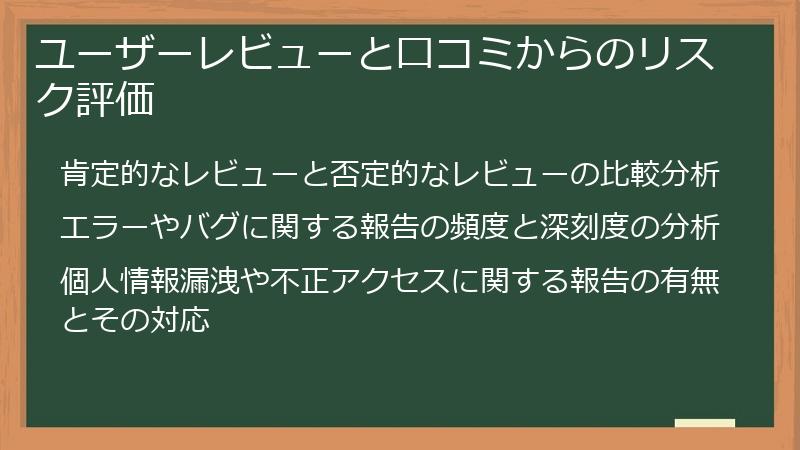 ユーザーレビューと口コミからのリスク評価

肯定的なレビューと否定的なレビューの比較分析

エラーやバグに関する報告の頻度と深刻度の分析

個人情報漏洩や不正アクセスに関する報告の有無とその対応